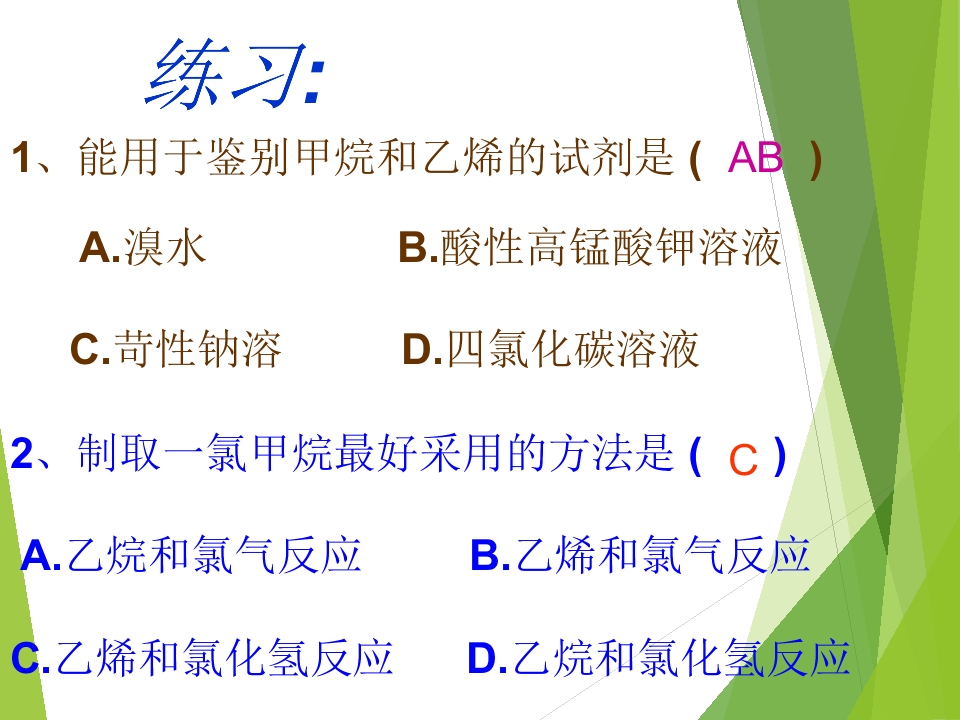 练习:

1、能用于鉴别甲烷和乙烯的试剂是( AB )

A.溴水 B.酸性高锰酸钾溶液

C.苛性钠溶 D.四氯化碳溶液

2、制取一氯甲烷最好采用的方法是( C )

A.乙烷和氯气反应 B.乙烯和氯气反应

C.乙烯和氯化氢反应 D.乙烷和氯化氢反应